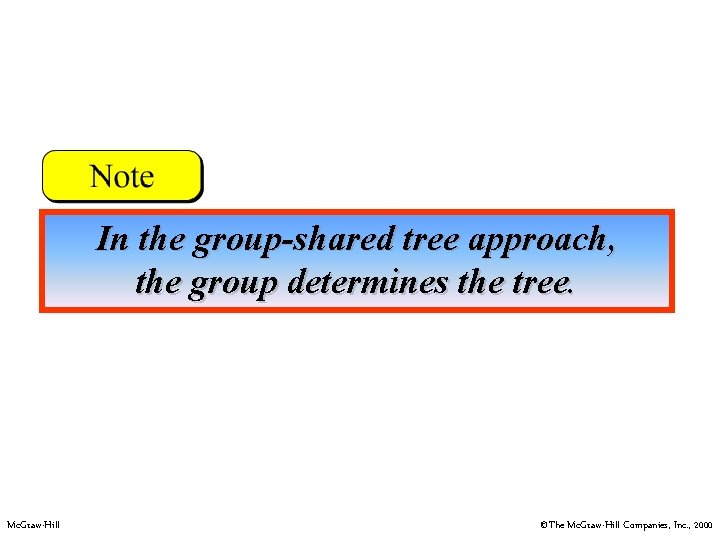 Note

In the group-shared tree approach, the group determines the tree.

McGraw-Hill

©The McGraw-Hill Companies, Inc., 2000